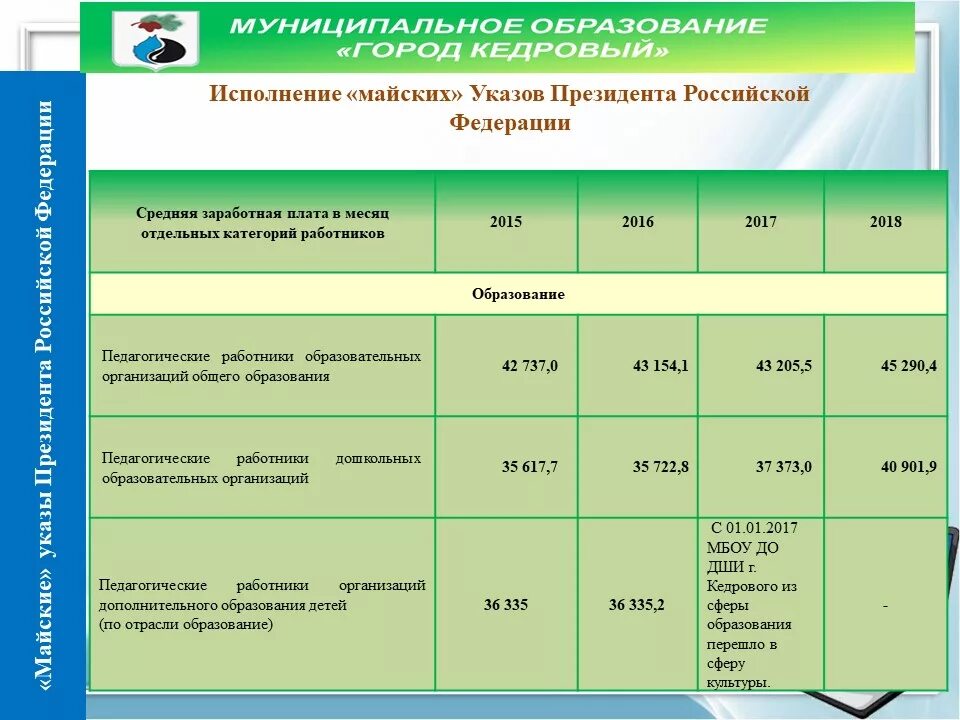 МУНИЦИПАЛЬНОЕ ОБРАЗОВАНИЕ
«ГОРОД КЕДРОВЫЙ»

«Майские» указы Президента Российской Федерации

Исполнение «майских» Указов Президента Российской Федерации

| Средняя заработная плата в месяц отдельных категорий работников | 2015 | 2016 | 2017 | 2018 |
|---|---|---|---|---|
| Образование | | | | |
| Педагогические работники образовательных организаций общего образования | 42 737,0 | 43 154,1 | 43 205,5 | 45 290,4 |
| Педагогические работники дошкольных образовательных организаций | 35 617,7 | 35 722,8 | 37 373,0 | 40 901,9 |
| Педагогические работники организаций дополнительного образования детей (по отрасли образование) | 36 335 | 36 335,2 | С 01.01.2017 МБОУ ДО ДШИ г. Кедрового из сферы образования перешло в сферу культуры. | - |